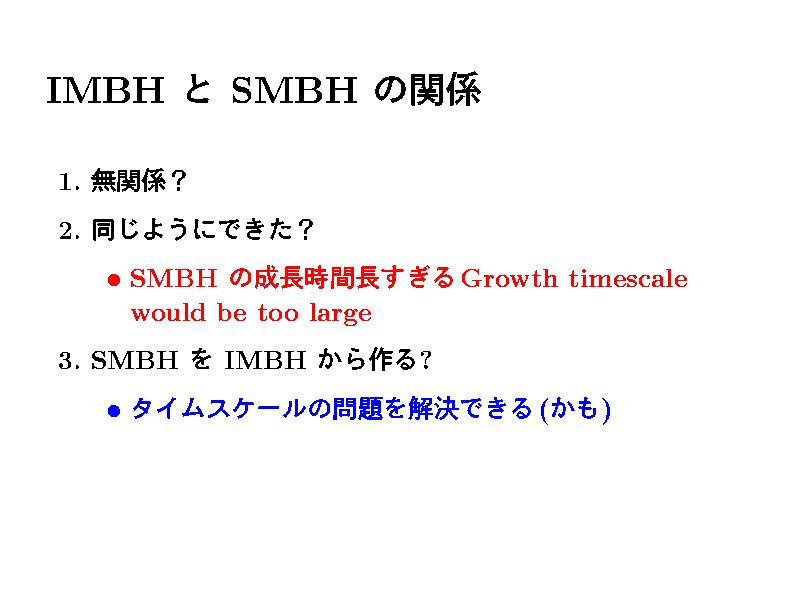 IMBH と SMBH の関係

1. 無関係？

2. 同じようにできた？

• SMBH の成長時間長すぎる Growth timescale would be too large

3. SMBH を IMBH から作る?

• タイムスケールの問題を解決できる (かも)